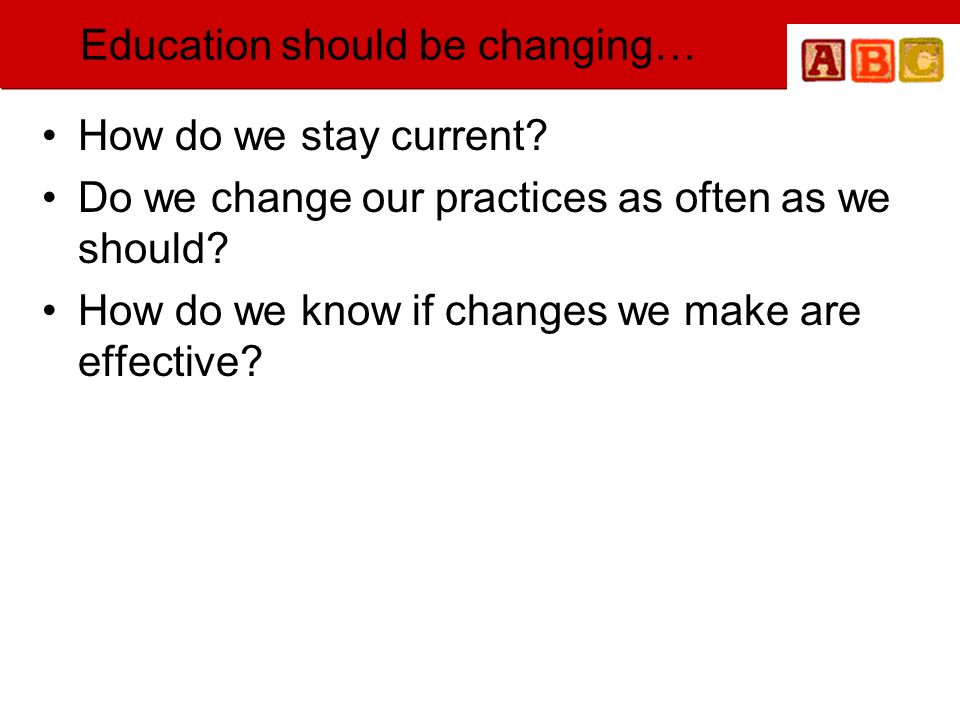 Education should be changing…

ABC

• How do we stay current?
• Do we change our practices as often as we should?
• How do we know if changes we make are effective?